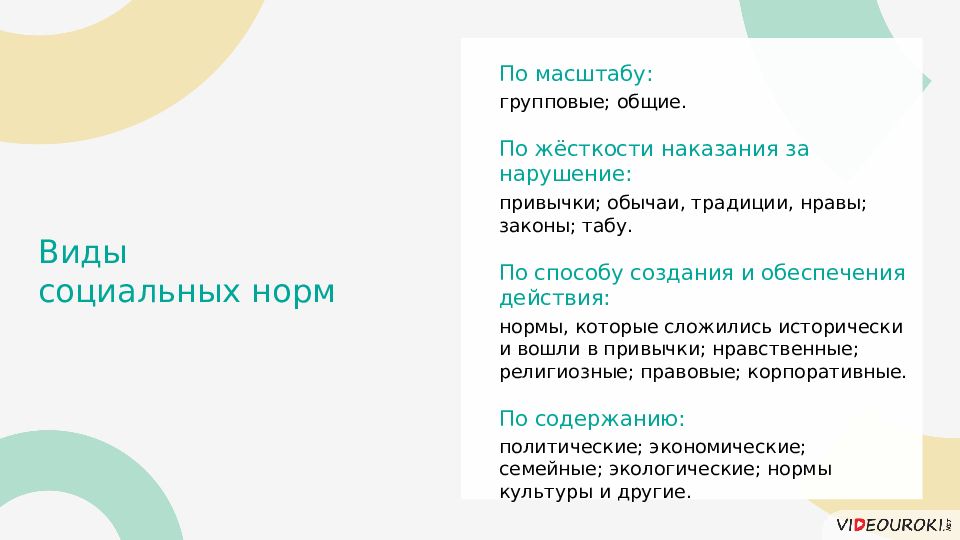 Виды социальных норм

По масштабу:
групповые; общие.

По жёсткости наказания за нарушение:
привычки; обычаи, традиции, нравы; законы; табу.

По способу создания и обеспечения действия:
нормы, которые сложились исторически и вошли в привычки; нравственные; религиозные; правовые; корпоративные.

По содержанию:
политические; экономические; семейные; экологические; нормы культуры и другие.

VIDEOUROKI.NET